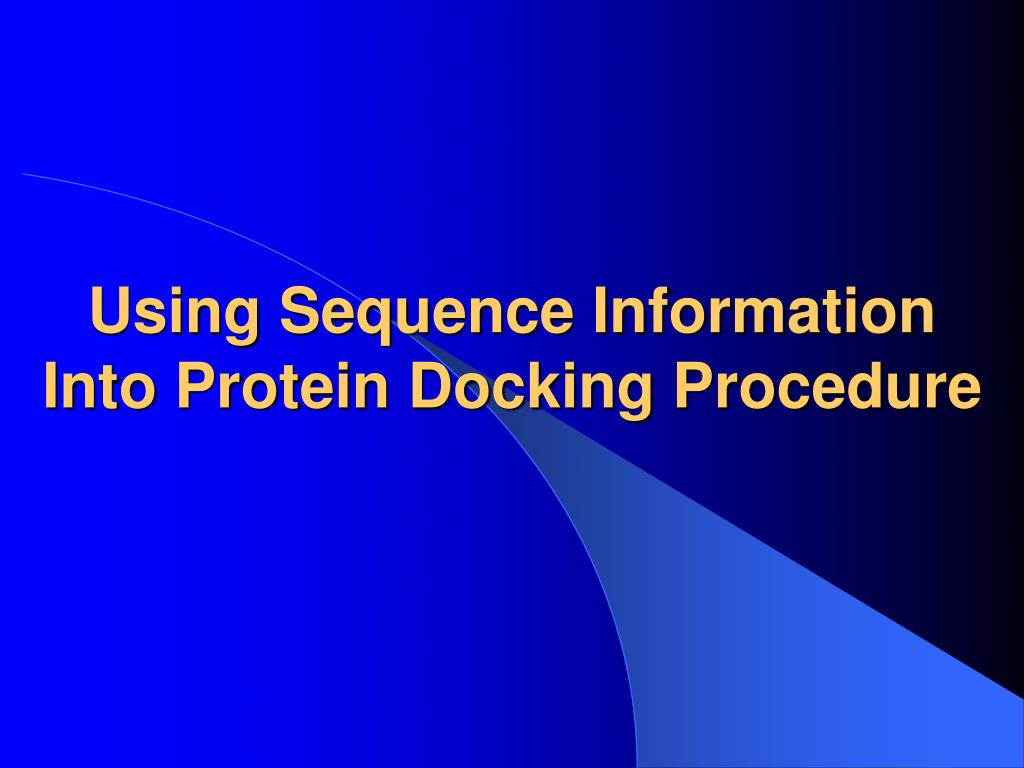 Using Sequence Information Into Protein Docking Procedure